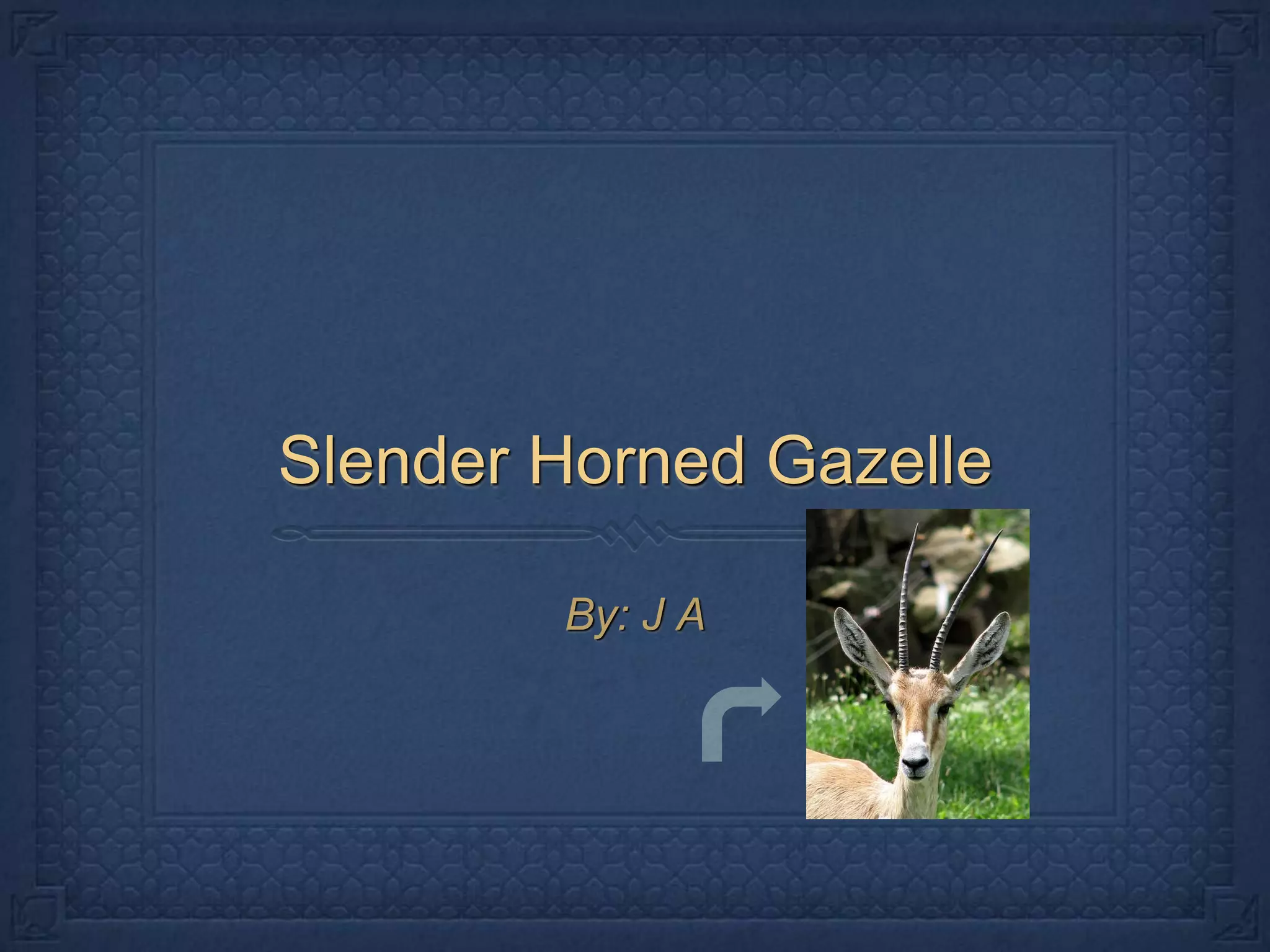 Slender Horned Gazelle

By: J A